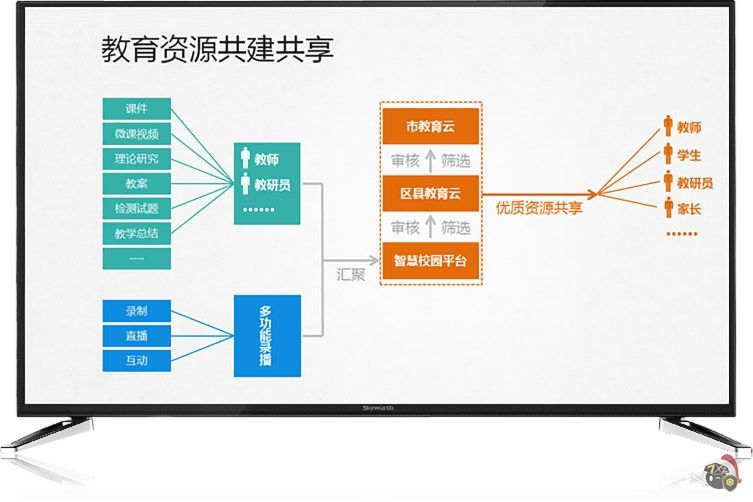 教育资源共建共享

课件
微课视频
理论研究
教案
检测试题
教学总结
......

教师
教研员
......

录制
直播
互动

多功能录播

汇聚

市教育云
审核 筛选
区县教育云
审核 筛选
智慧校园平台

优质资源共享

教师
学生
教研员
家长
......

Skyworth